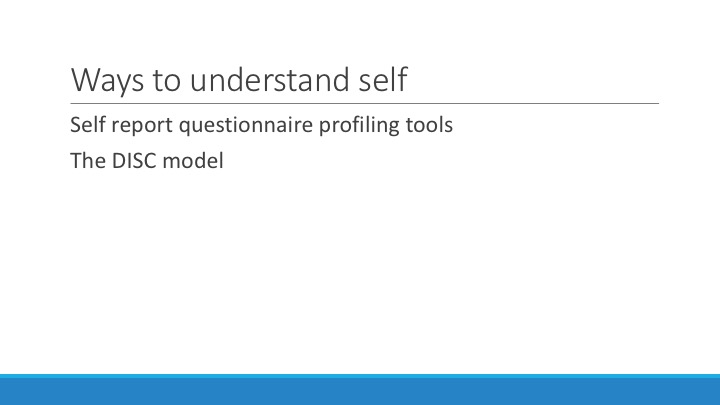 Ways to understand self

Self report questionnaire profiling tools

The DISC model